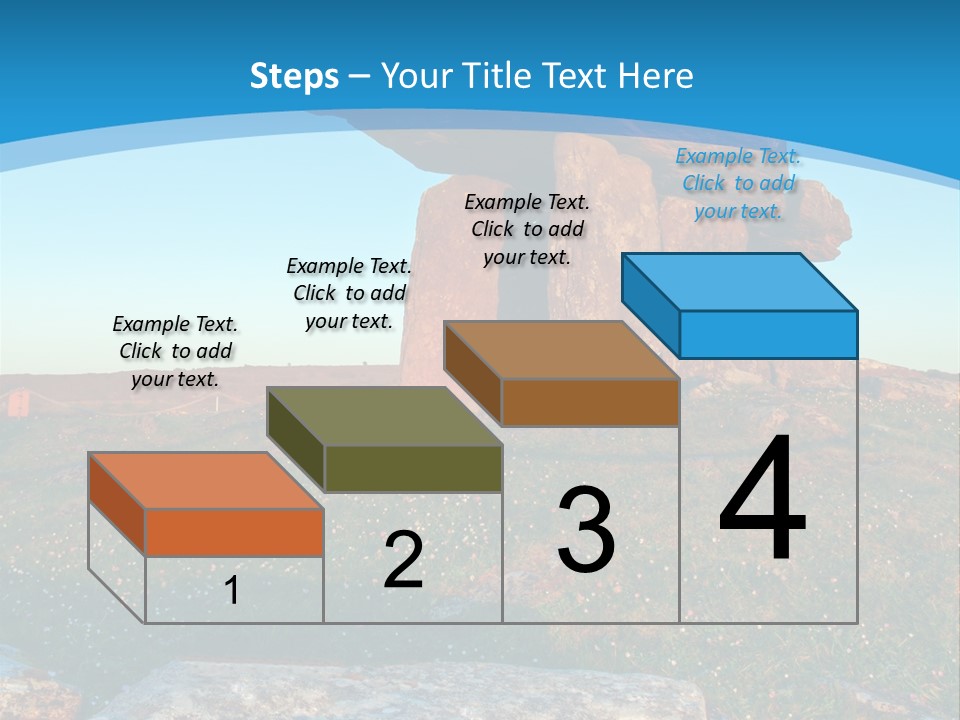 Steps – Your Title Text Here

Example Text. Click to add your text.

Example Text. Click to add your text.

Example Text. Click to add your text.

Example Text. Click to add your text.

1

2

3

4